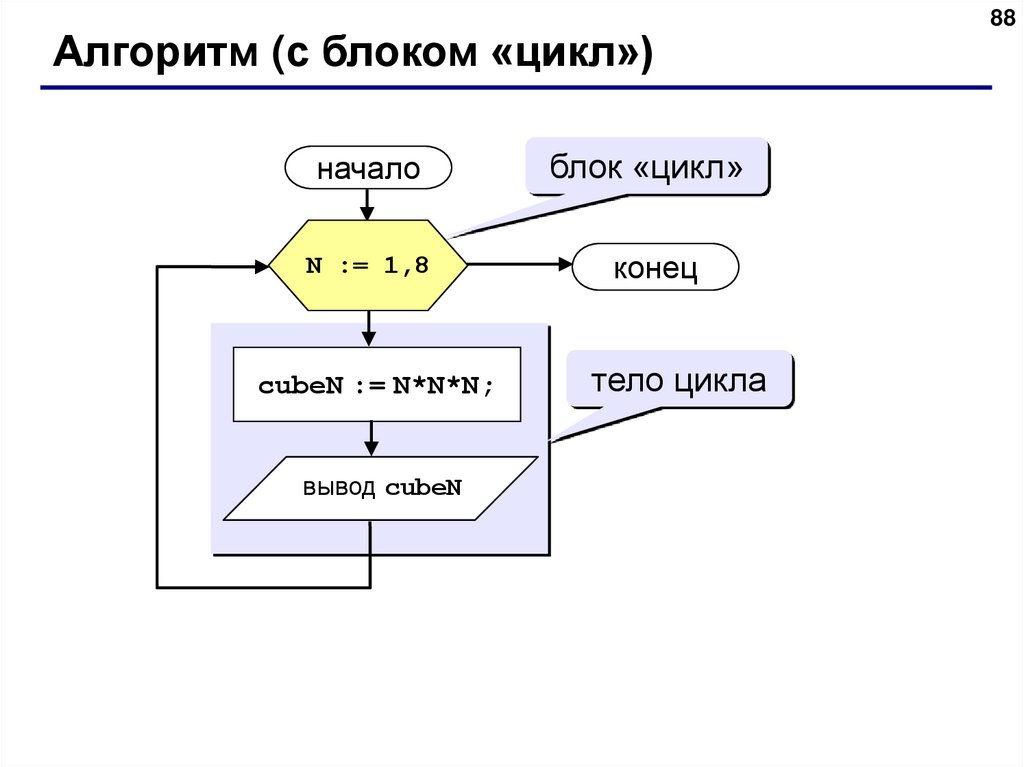 88

Алгоритм (с блоком «цикл»)

начало

блок «цикл»

N := 1,8

конец

cubeN := N*N*N;

тело цикла

вывод cubeN